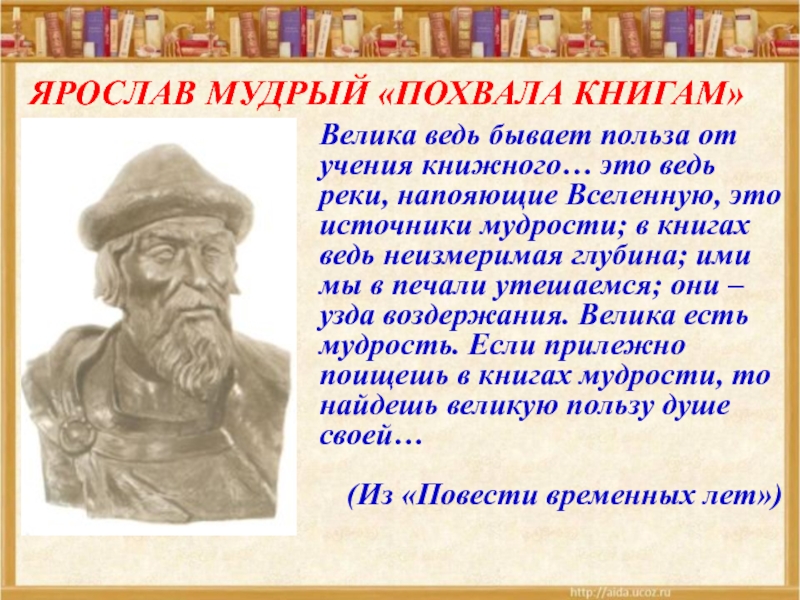 ЯРОСЛАВ МУДРЫЙ «ПОХВАЛА КНИГАМ»

Велика ведь бывает польза от учения книжного… это ведь реки, напояющие Вселенную, это источники мудрости; в книгах ведь неизмеримая глубина; ими мы в печали утешаемся; они – узда воздержания. Велика есть мудрость. Если прилежно поищешь в книгах мудрости, то найдешь великую пользу душе своей…

(Из «Повести временных лет»)

http://aida.ucoz.ru